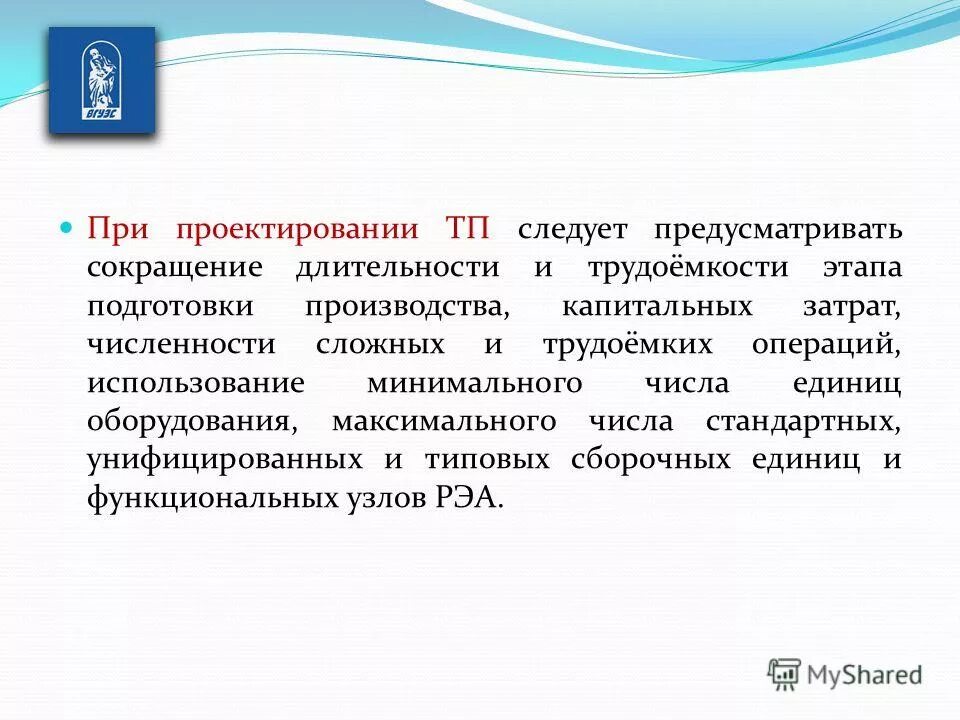 ВГУЭС

При проектировании ТП следует предусматривать сокращение длительности и трудоёмкости этапа подготовки производства, капитальных затрат, численности сложных и трудоёмких операций, использование минимального числа единиц оборудования, максимального числа стандартных, унифицированных и типовых сборочных единиц и функциональных узлов РЭА.

MyShared